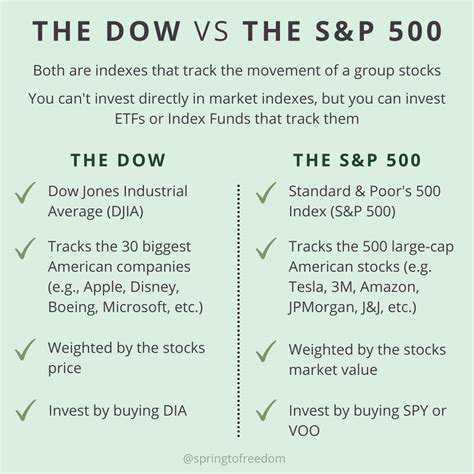 THE DOW VS THE S&P 500

Both are indexes that track the movement of a group stocks

You can't invest directly in market indexes, but you can invest ETFs or Index Funds that track them

THE DOW

✓ Dow Jones Industrial Average (DJIA)

✓ Tracks the 30 biggest American companies (e.g., Apple, Disney, Boeing, Microsoft, etc.)

✓ Weighted by the stocks price

✓ Invest by buying DIA

THE S&P 500

✓ Standard & Poor's 500 Index (S&P 500)

✓ Tracks the 500 large-cap American stocks (e.g. Tesla, 3M, Amazon, JPMorgan, J&J, etc.)

✓ Weighted by the stocks market value

✓ Invest by buying SPY or VOO

@springtofreedom